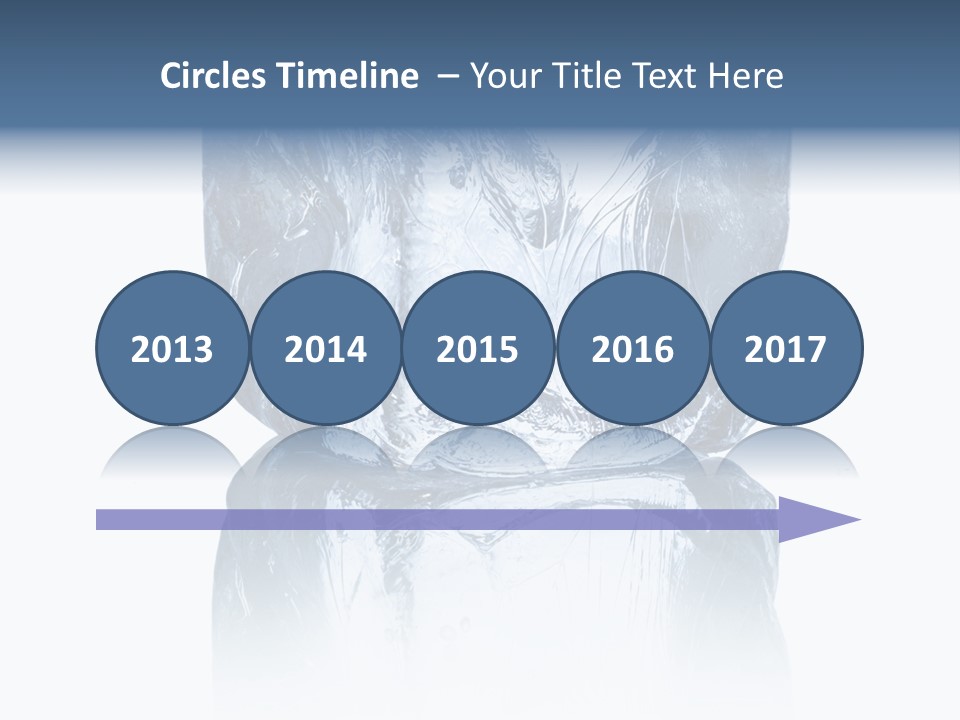 Circles Timeline – Your Title Text Here

2013
2014
2015
2016
2017